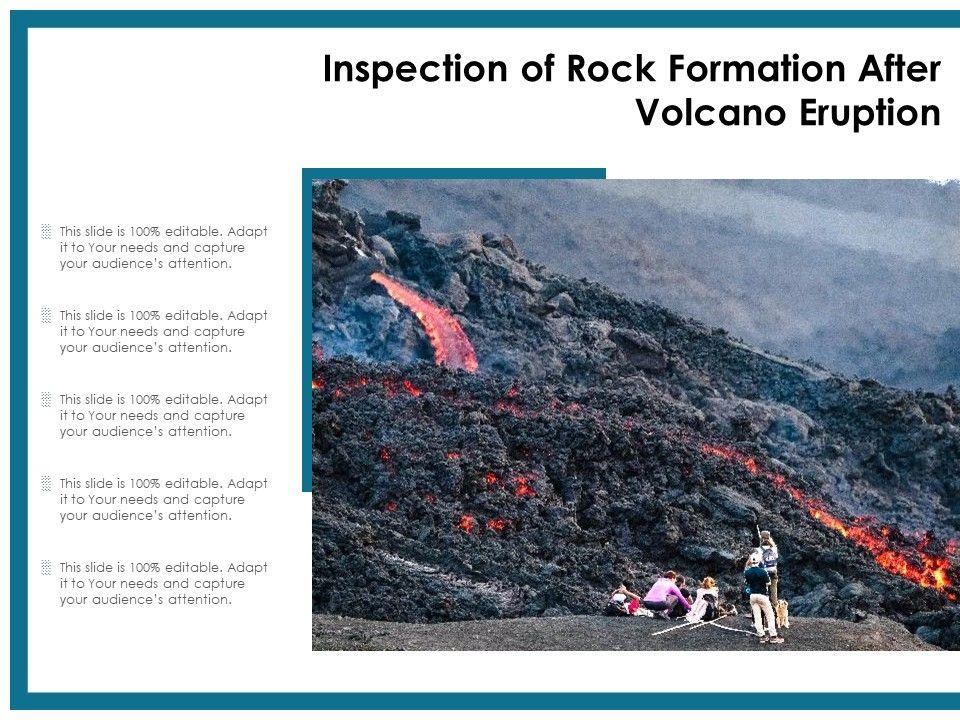 Inspection of Rock Formation After Volcano Eruption

This slide is 100% editable. Adapt it to Your needs and capture your audience's attention.

This slide is 100% editable. Adapt it to Your needs and capture your audience's attention.

This slide is 100% editable. Adapt it to Your needs and capture your audience's attention.

This slide is 100% editable. Adapt it to Your needs and capture your audience's attention.

This slide is 100% editable. Adapt it to Your needs and capture your audience's attention.